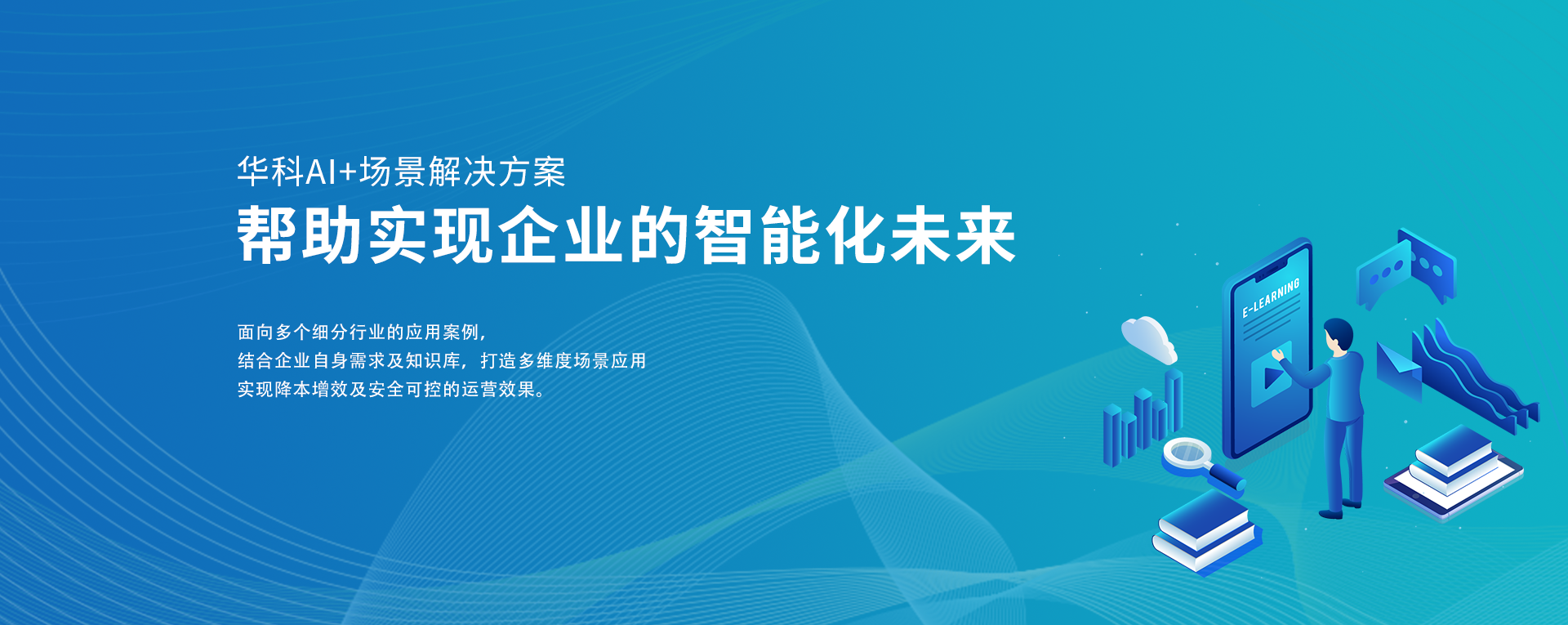 华科AI+场景解决方案
帮助实现企业的智能化未来

面向多个细分行业的应用案例，
结合企业自身需求及知识库，打造多维度场景应用
实现降本增效及安全可控的运营效果。

E-LEARNING